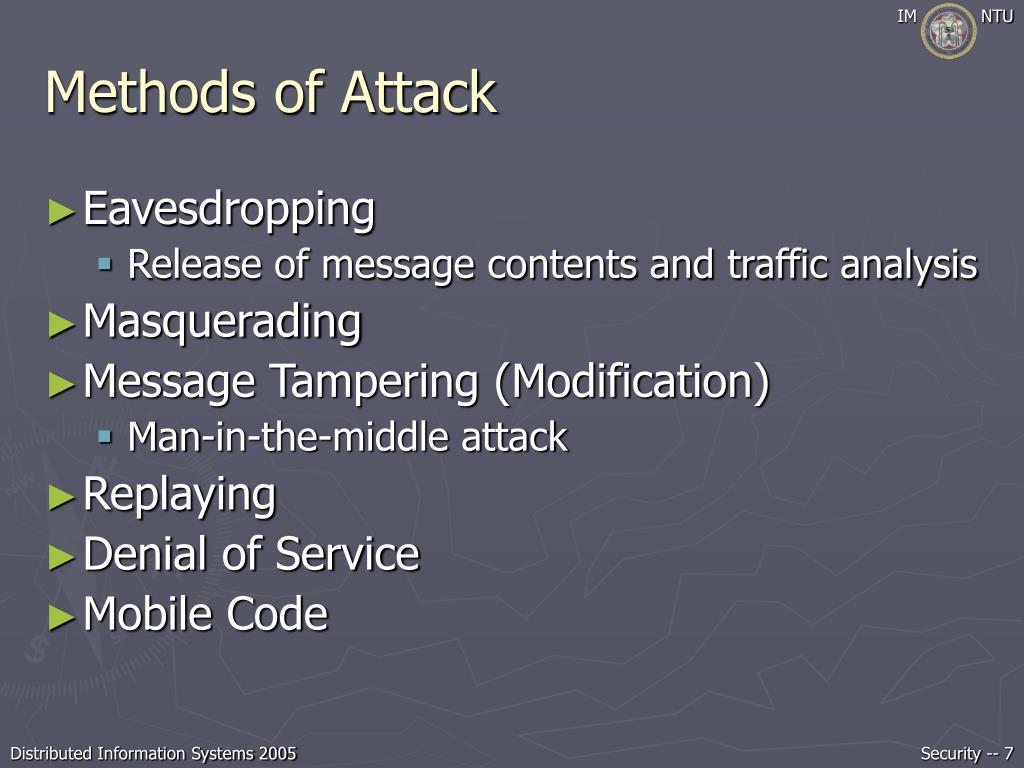 IM NTU

Methods of Attack

► Eavesdropping
  ▪ Release of message contents and traffic analysis
► Masquerading
► Message Tampering (Modification)
  ▪ Man-in-the-middle attack
► Replaying
► Denial of Service
► Mobile Code

Distributed Information Systems 2005

Security -- 7